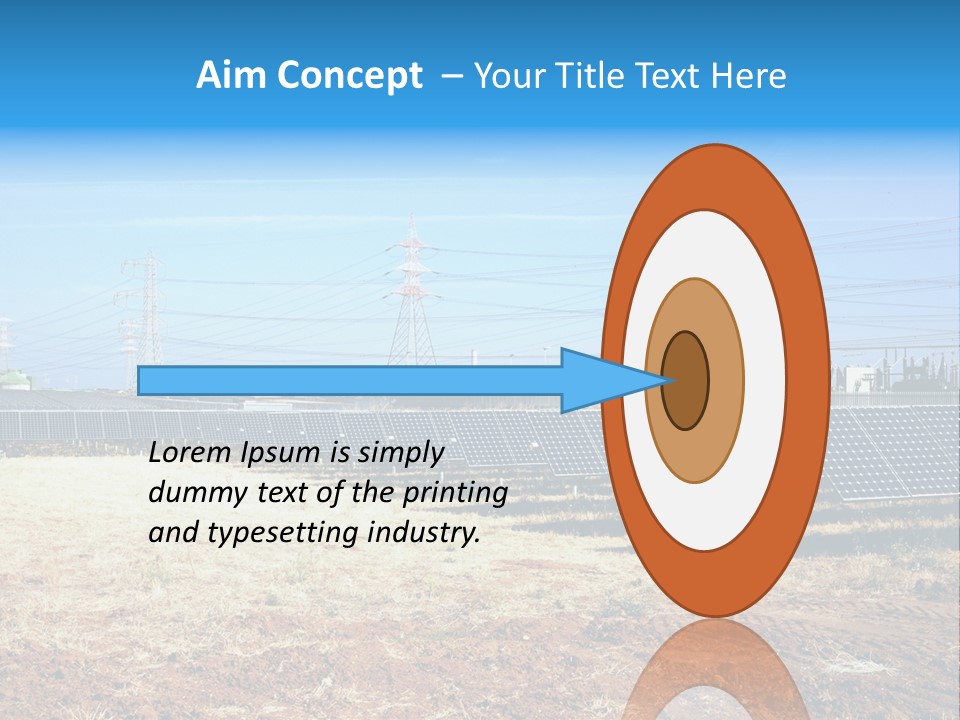 Aim Concept – Your Title Text Here

Lorem Ipsum is simply dummy text of the printing and typesetting industry.